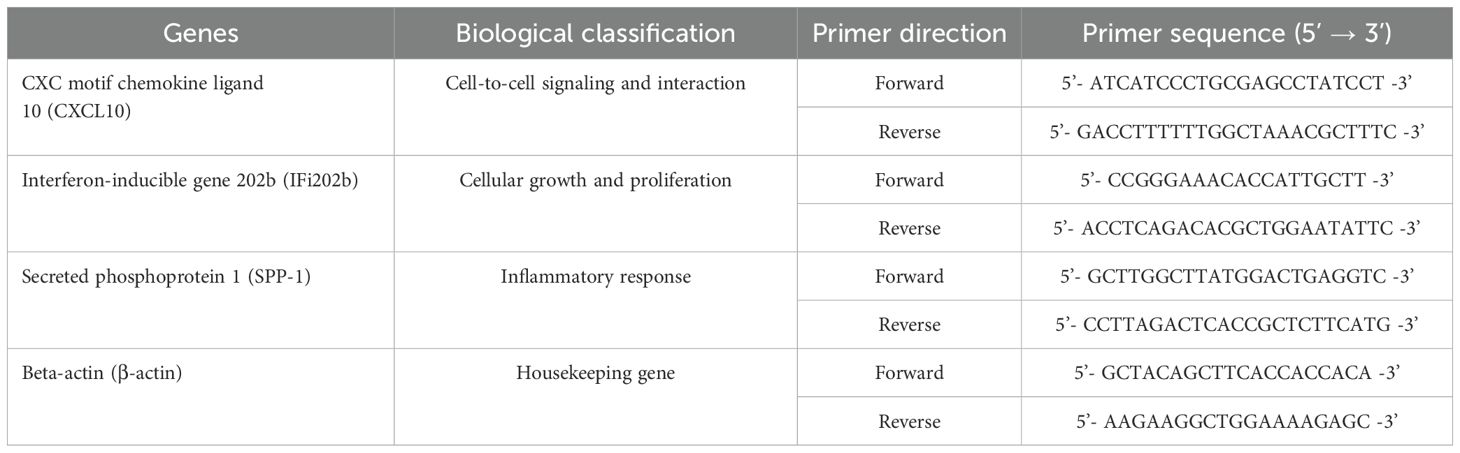 | Genes | Biological classification | Primer direction | Primer sequence (5′ → 3′) |
|---|---|---|---|
| CXC motif chemokine ligand 10 (CXCL10) | Cell-to-cell signaling and interaction | Forward | 5’- ATCATCCCTGCGAGCCTATCCT -3’ |
| | | Reverse | 5’- GACCTTTTTTGGCTAAACGCTTTC -3’ |
| Interferon-inducible gene 202b (IFi202b) | Cellular growth and proliferation | Forward | 5’- CCGGGAAACACCATTGCTT -3’ |
| | | Reverse | 5’- ACCTCAGACACGCTGGAATATTC -3’ |
| Secreted phosphoprotein 1 (SPP-1) | Inflammatory response | Forward | 5’- GCTTGGCTTATGGACTGAGGTC -3’ |
| | | Reverse | 5’- CCTTAGACTCACCGCTCTTCATG -3’ |
| Beta-actin (β-actin) | Housekeeping gene | Forward | 5’- GCTACAGCTTCACCACCACA -3’ |
| | | Reverse | 5’- AAGAAGGCTGGAAAAGAGC -3’ |